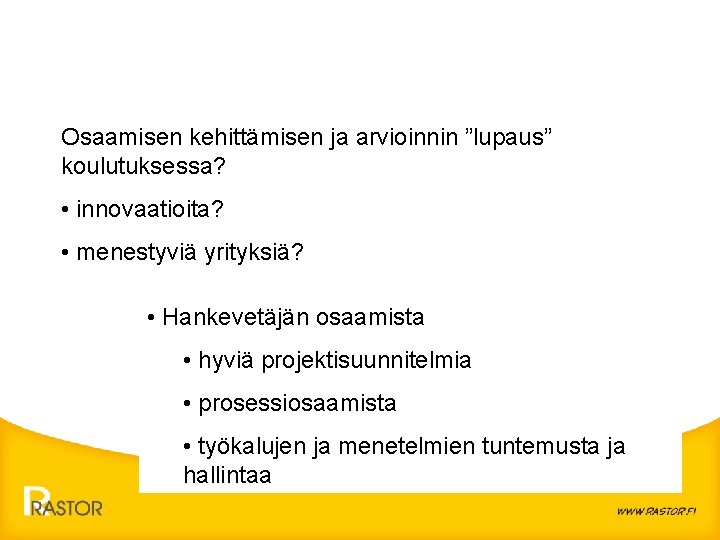 Osaamisen kehittämisen ja arvioinnin ”lupaus” koulutuksessa?

• innovaatioita?

• menestyviä yrityksiä?

• Hankevetäjän osaamista

• hyviä projektisuunnitelmia

• prosessiosaamista

• työkalujen ja menetelmien tuntemusta ja hallintaa

RASTOR

WWW.RASTOR.FI